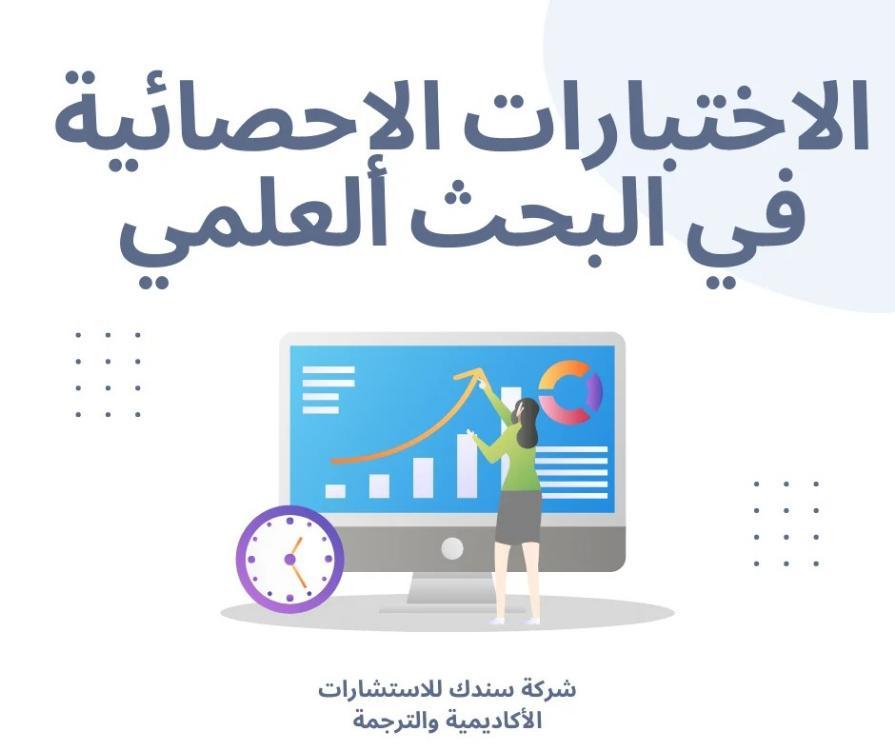 الاختبارات الاحصائية في البحث ألعلمي

شركة سندك للاستشارات الأكاديمية والترجمة